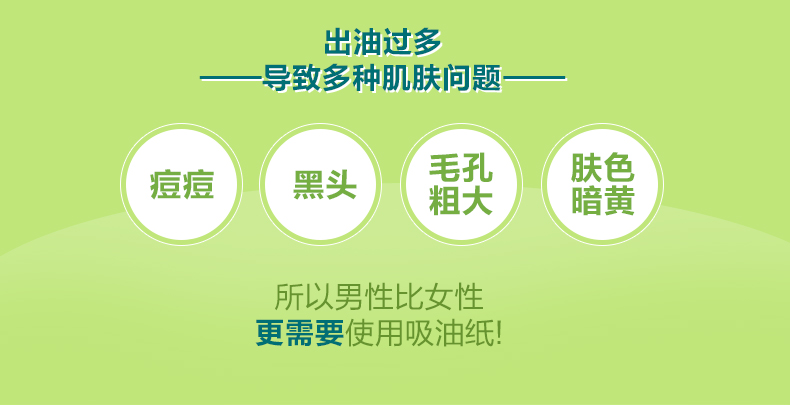 出油过多
——导致多种肌肤问题——

痘痘

黑头

毛孔粗大

肤色暗黄

所以男性比女性
更需要使用吸油纸!